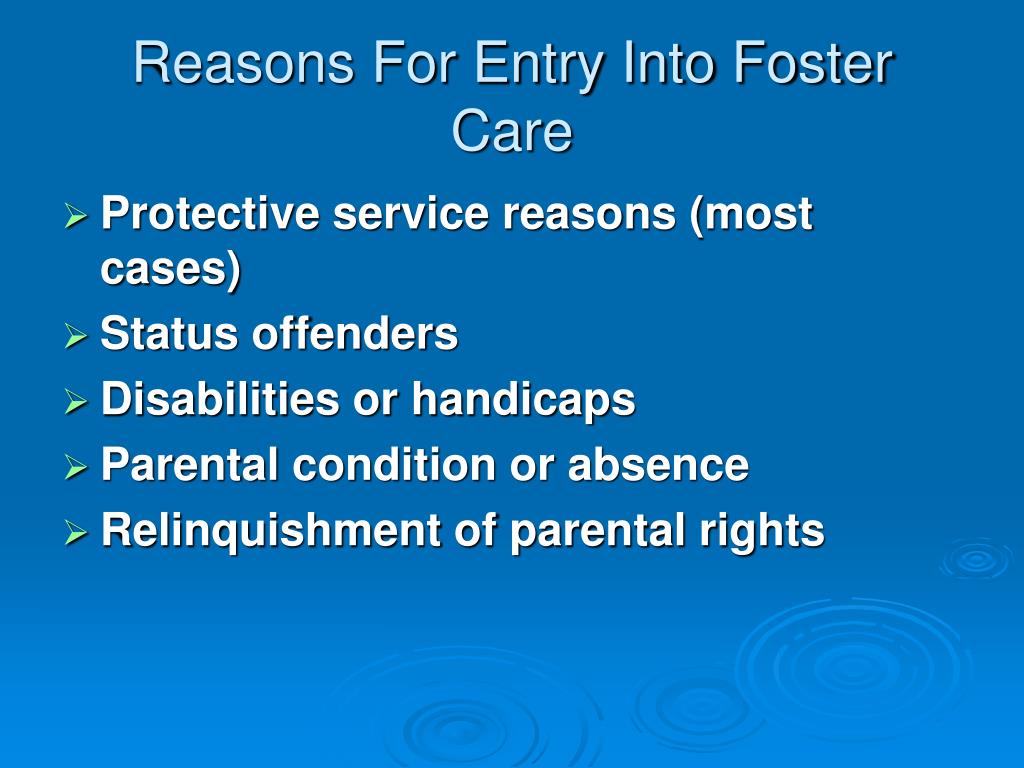 Reasons For Entry Into Foster Care

➢ Protective service reasons (most cases)
➢ Status offenders
➢ Disabilities or handicaps
➢ Parental condition or absence
➢ Relinquishment of parental rights